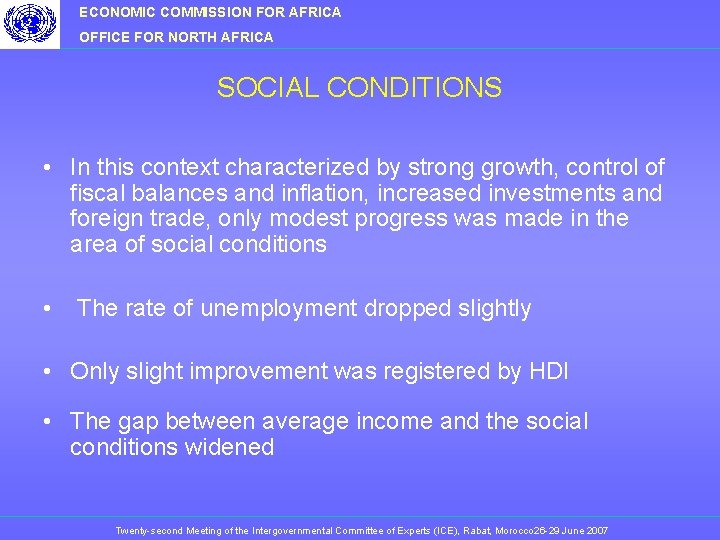 ECONOMIC COMMISSION FOR AFRICA
OFFICE FOR NORTH AFRICA

SOCIAL CONDITIONS

• In this context characterized by strong growth, control of fiscal balances and inflation, increased investments and foreign trade, only modest progress was made in the area of social conditions

• The rate of unemployment dropped slightly

• Only slight improvement was registered by HDI

• The gap between average income and the social conditions widened

Twenty-second Meeting of the Intergovernmental Committee of Experts (ICE), Rabat, Morocco26-29 June 2007